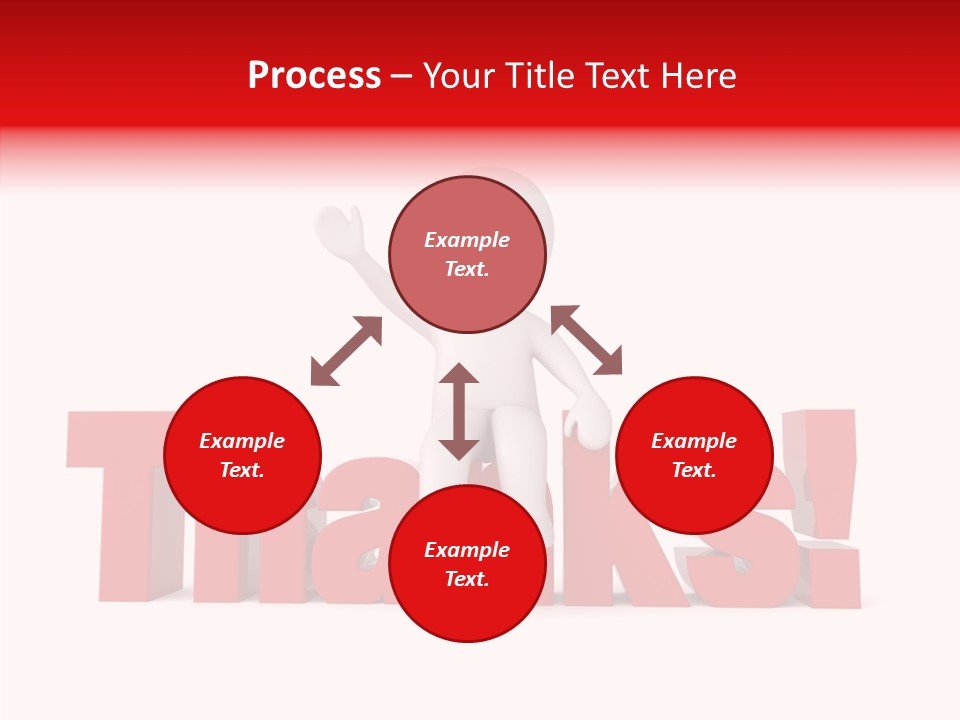 Process – Your Title Text Here

Example Text.

Example Text.

Example Text.

Example Text.

Thanks!